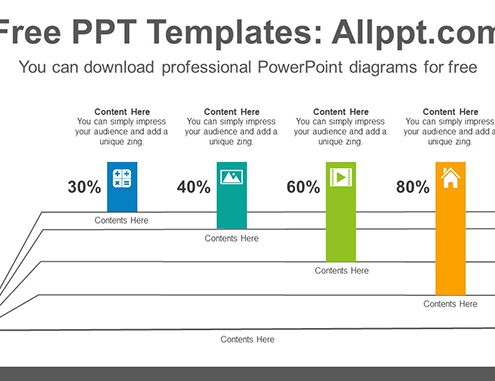 Free PPT Templates: Allppt.com

You can download professional PowerPoint diagrams for free

Content Here
You can simply impress your audience and add a unique zing.

Content Here
You can simply impress your audience and add a unique zing.

Content Here
You can simply impress your audience and add a unique zing.

Content Here
You can simply impress your audience and add a unique zing.

30%

40%

60%

80%

Contents Here

Contents Here

Contents Here

Contents Here

Contents Here